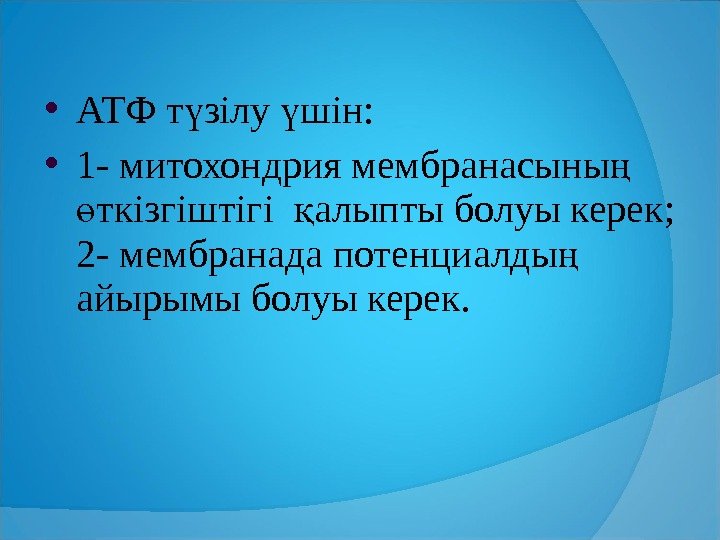 • АТФ түзілу үшін:

• 1- митохондрия мембранасының өткізгіштігі қалыпты болуы керек; 2- мембранада потенциалдың айырымы болуы керек.